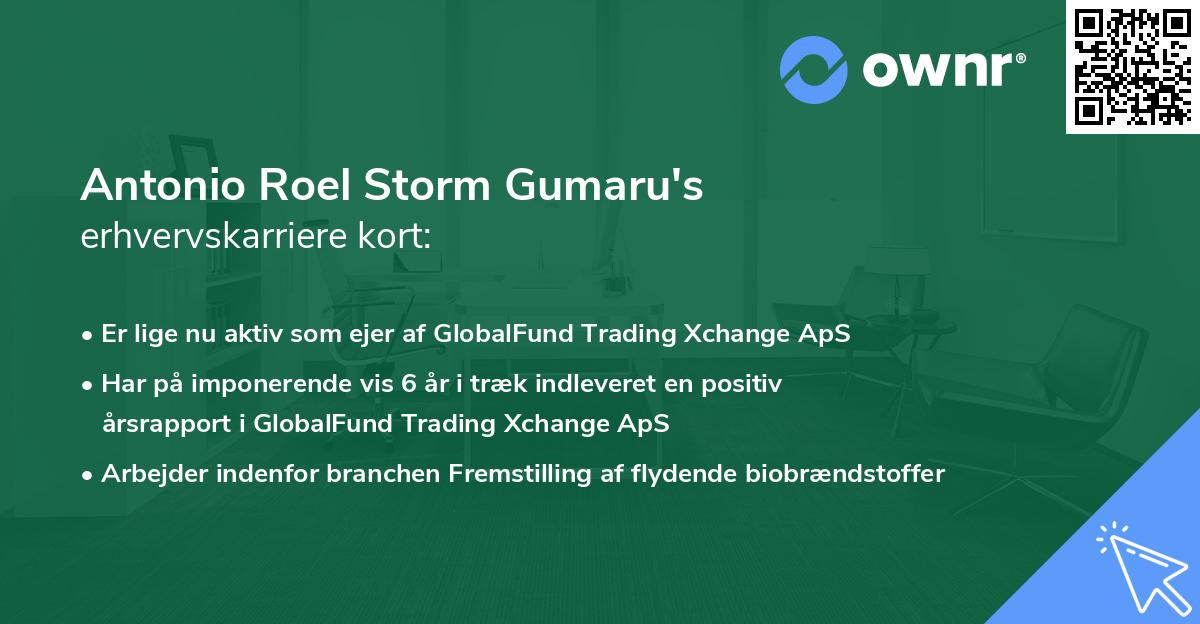 ownr®

Antonio Roel Storm Gumaru's
erhvervskarriere kort:

• Er lige nu aktiv som ejer af GlobalFund Trading Xchange ApS
• Har på imponerende vis 6 år i træk indleveret en positiv årsrapport i GlobalFund Trading Xchange ApS
• Arbejder indenfor branchen Fremstilling af flydende biobrændstoffer